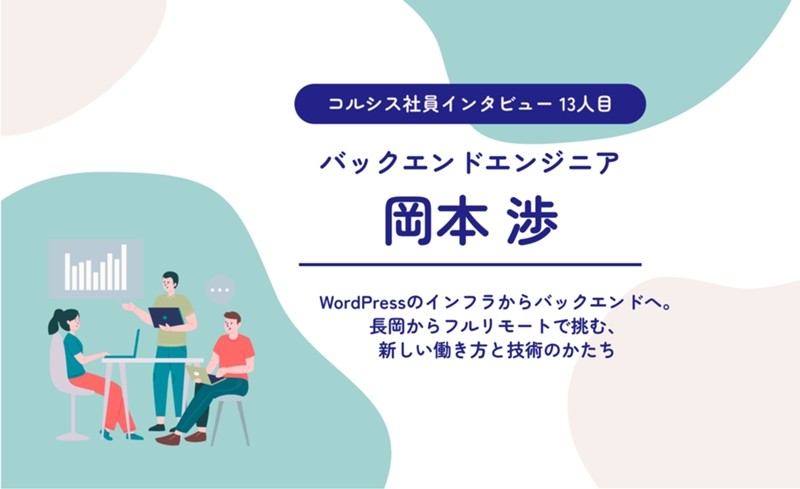 コルシス社員インタビュー 13人目

バックエンドエンジニア

岡本 渉

WordPressのインフラからバックエンドへ。
長岡からフルリモートで挑む、
新しい働き方と技術のかたち